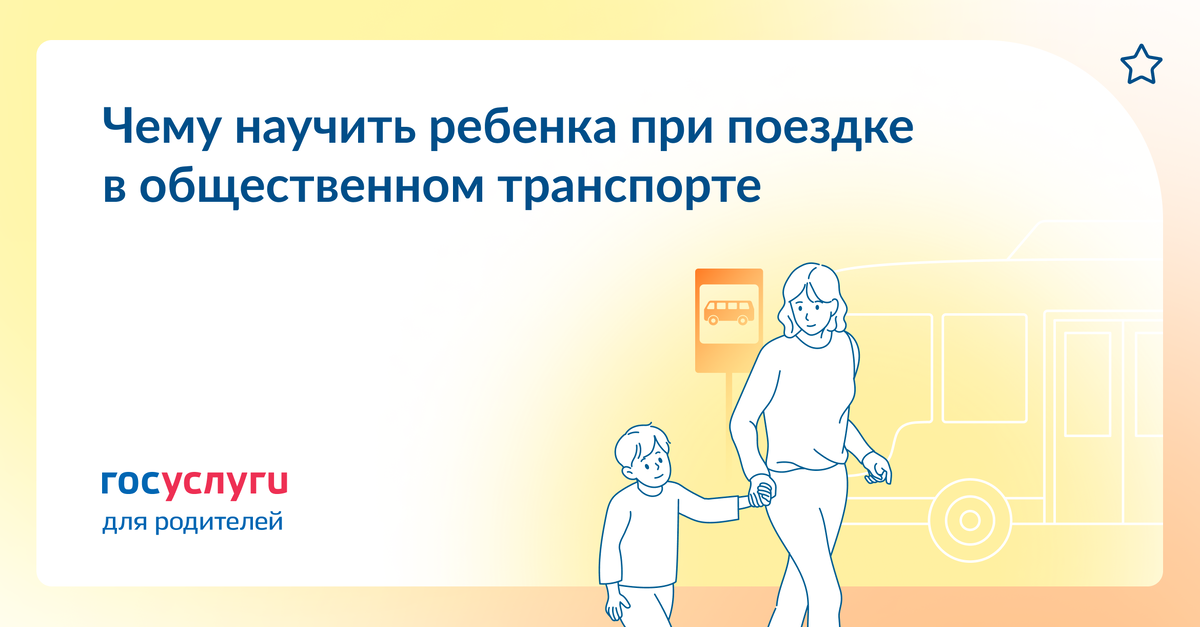 Чему научить ребенка при поездке в общественном транспорте

госуслуги
для родителей